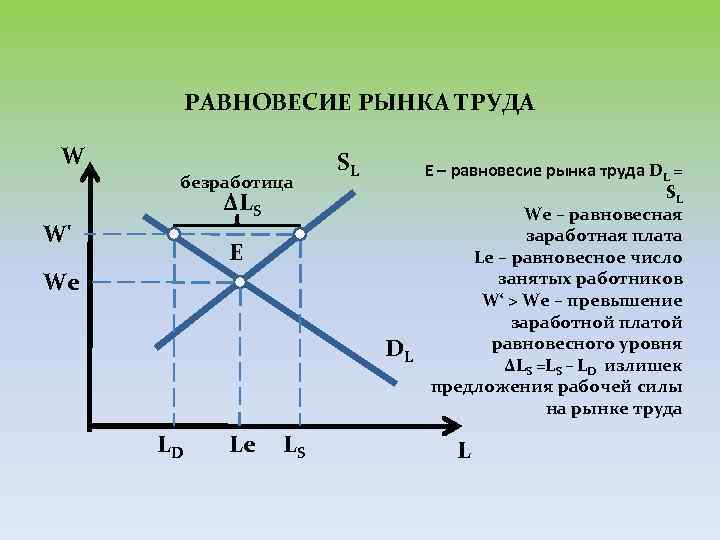 РАВНОВЕСИЕ РЫНКА ТРУДА

W

безработица

$\Delta L_S$

$S_L$

W'

E

We

$D_L$

$L_D$

Le

$L_S$

L

E – равновесие рынка труда $D_L = S_L$
We – равновесная заработная плата
Le – равновесное число занятых работников
W' > We – превышение заработной платой равновесного уровня
$\Delta L_S = L_S - L_D$ излишек предложения рабочей силы на рынке труда